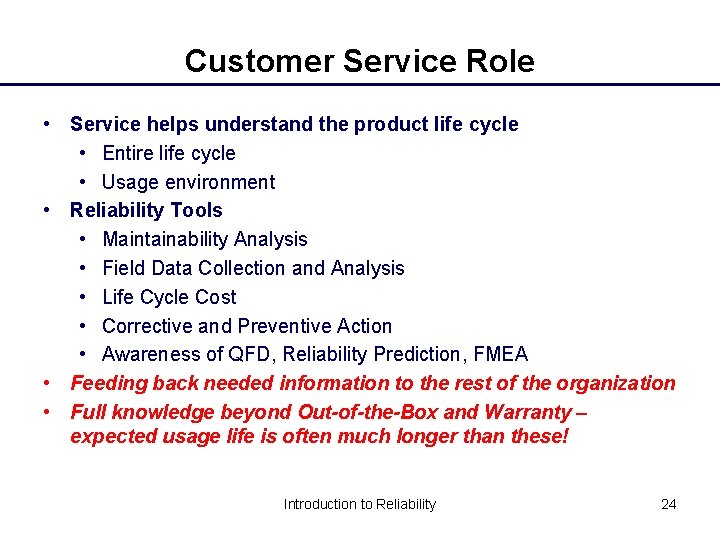 Customer Service Role

• Service helps understand the product life cycle
  • Entire life cycle
  • Usage environment
• Reliability Tools
  • Maintainability Analysis
  • Field Data Collection and Analysis
  • Life Cycle Cost
  • Corrective and Preventive Action
  • Awareness of QFD, Reliability Prediction, FMEA
• Feeding back needed information to the rest of the organization
• Full knowledge beyond Out-of-the-Box and Warranty – expected usage life is often much longer than these!

Introduction to Reliability

24